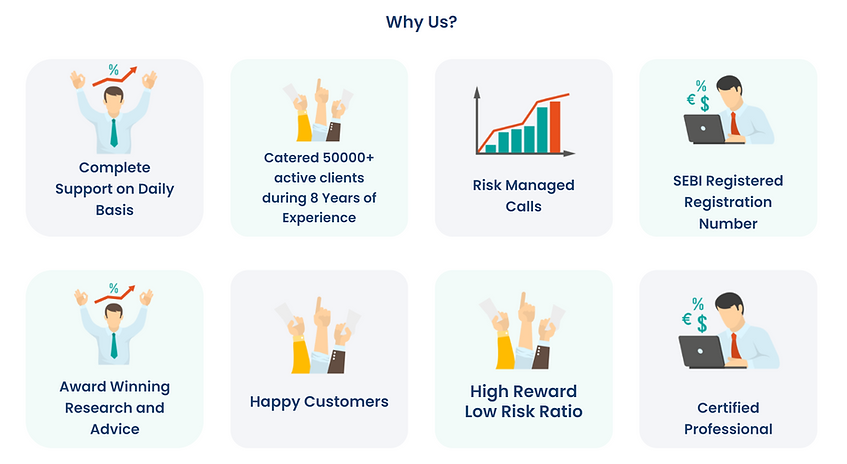 Why Us?

%

Complete Support on Daily Basis

Catered 50000+ active clients during 8 Years of Experience

Risk Managed Calls

% € $

SEBI Registered Registration Number

%

Award Winning Research and Advice

Happy Customers

High Reward Low Risk Ratio

% € $

Certified Professional